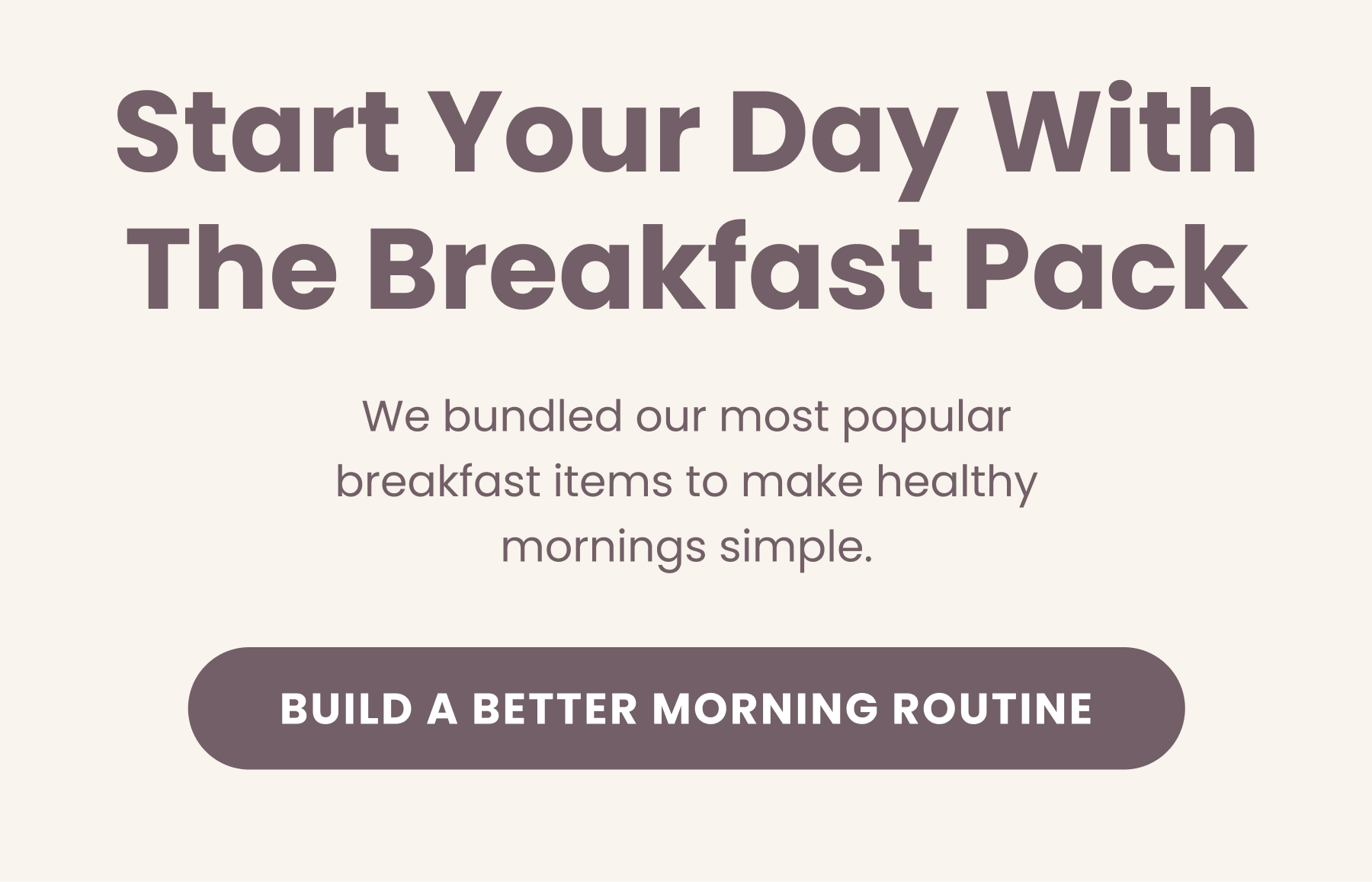 Start Your Day With The Breakfast Pack

We bundled our most popular breakfast items to make healthy mornings simple.

BUILD A BETTER MORNING ROUTINE